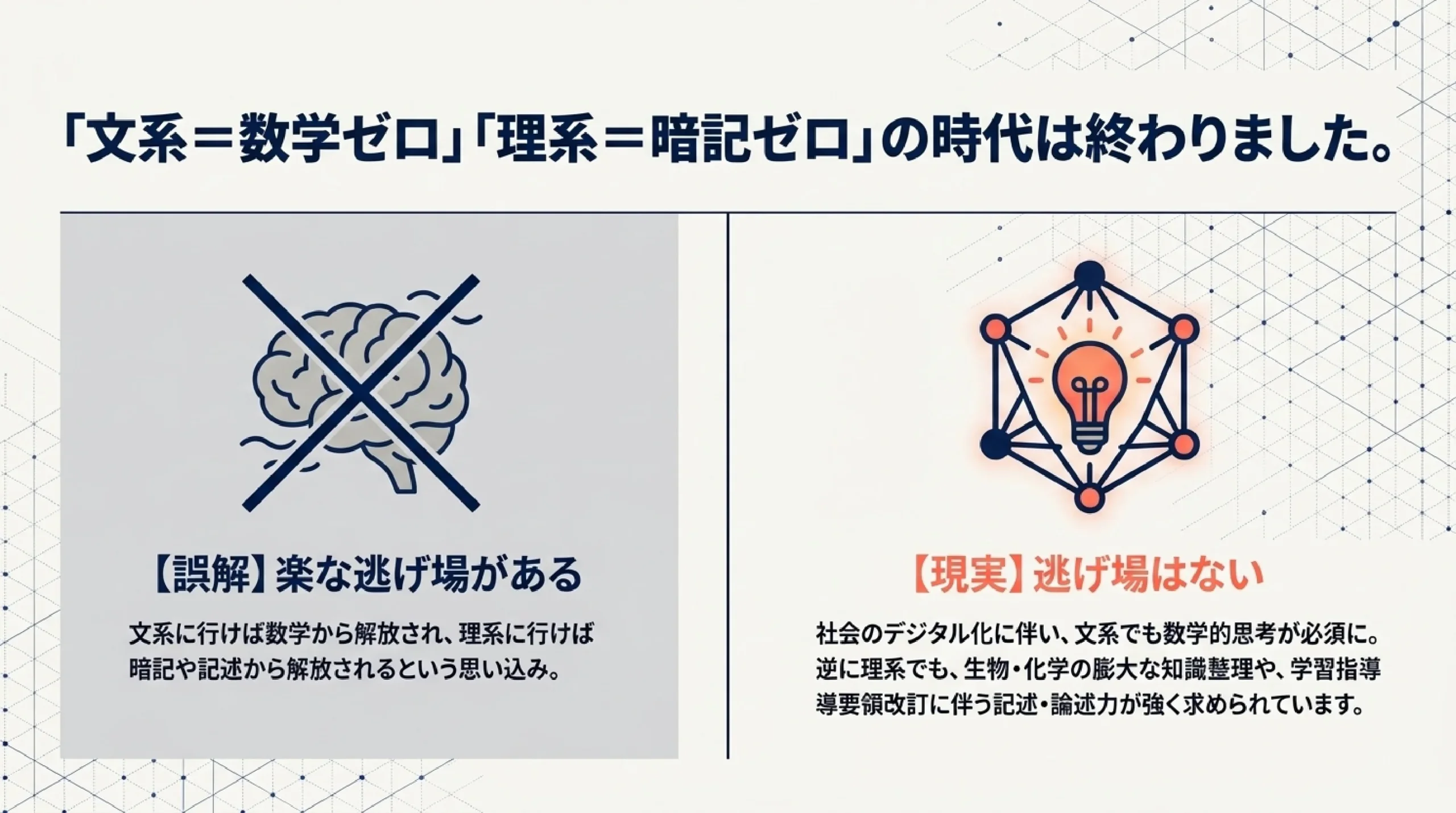 「文系＝数学ゼロ」「理系＝暗記ゼロ」の時代は終わりました。

【誤解】楽な逃げ場がある

文系に行けば数学から解放され、理系に行けば暗記や記述から解放されるという思い込み。

【現実】逃げ場はない

社会のデジタル化に伴い、文系でも数学的思考が必須に。逆に理系でも、生物・化学の膨大な知識整理や、学習指導導要領改訂に伴う記述・論述力が強く求められています。